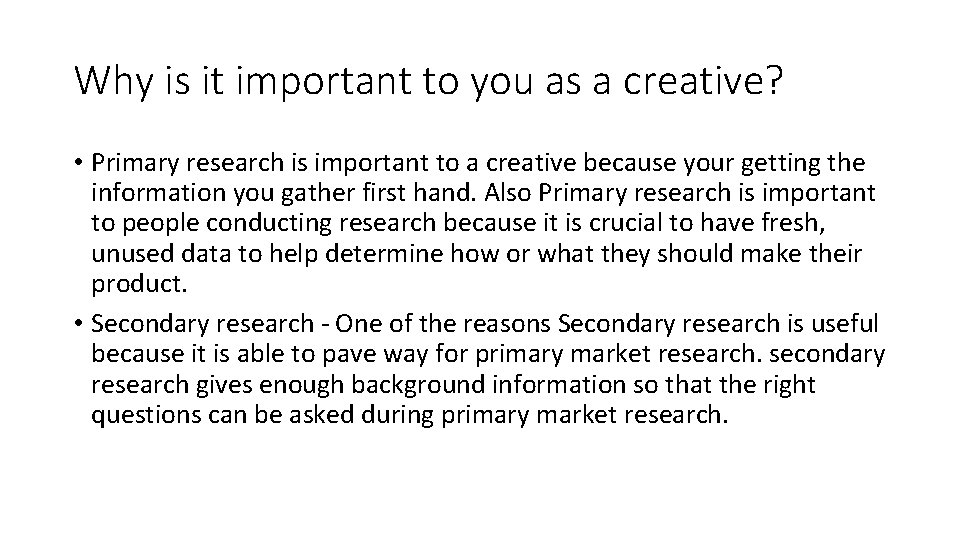 Why is it important to you as a creative?

• Primary research is important to a creative because your getting the information you gather first hand. Also Primary research is important to people conducting research because it is crucial to have fresh, unused data to help determine how or what they should make their product.

• Secondary research - One of the reasons Secondary research is useful because it is able to pave way for primary market research. secondary research gives enough background information so that the right questions can be asked during primary market research.